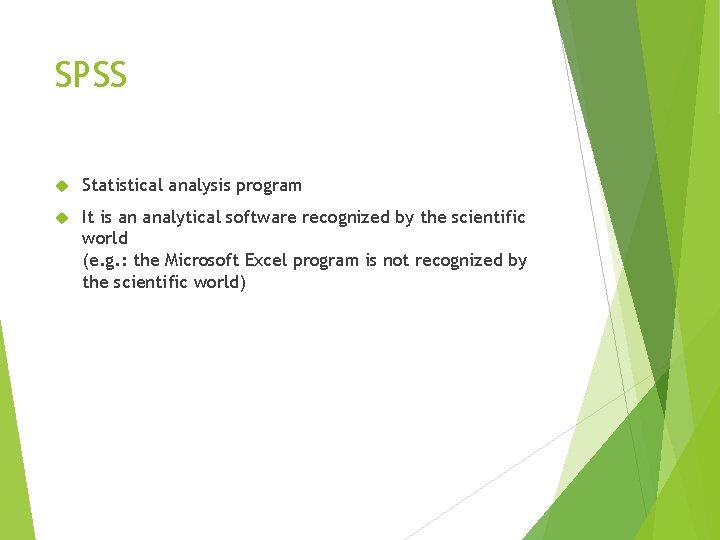 SPSS

Statistical analysis program

It is an analytical software recognized by the scientific world
(e.g.: the Microsoft Excel program is not recognized by the scientific world)